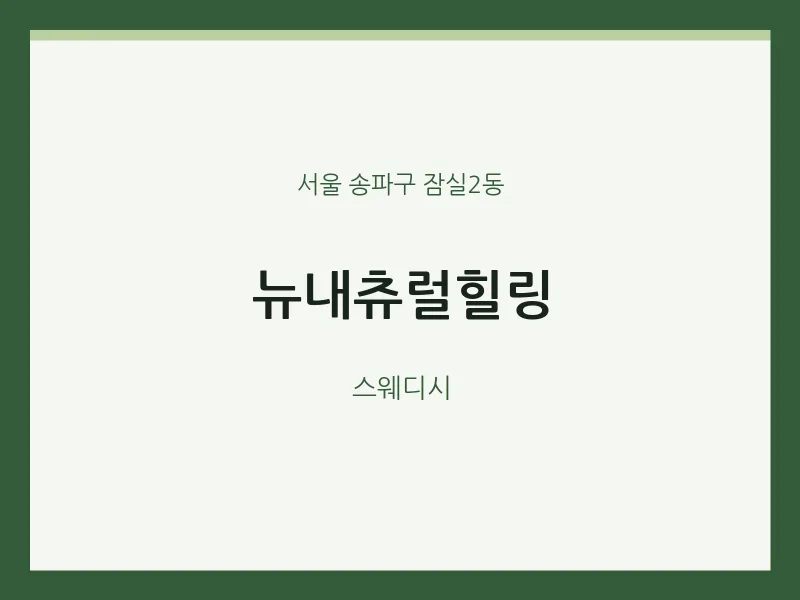 서울 송파구 잠실2동

뉴내츄럴힐링

스웨디시